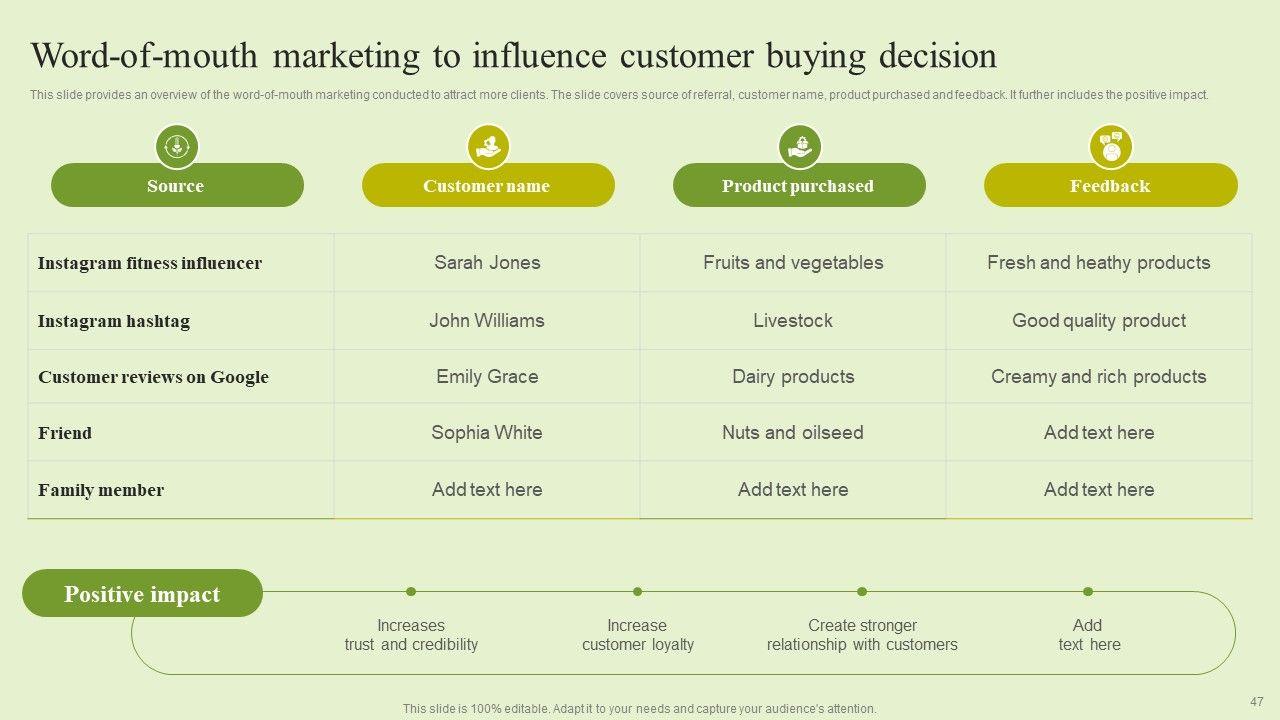 Word-of-mouth marketing to influence customer buying decision

This slide provides an overview of the word-of-mouth marketing conducted to attract more clients. The slide covers source of referral, customer name, product purchased and feedback. It further includes the positive impact.

| Source | Customer name | Product purchased | Feedback |
|---|---|---|---|
| Instagram fitness influencer | Sarah Jones | Fruits and vegetables | Fresh and heathy products |
| Instagram hashtag | John Williams | Livestock | Good quality product |
| Customer reviews on Google | Emily Grace | Dairy products | Creamy and rich products |
| Friend | Sophia White | Nuts and oilseed | Add text here |
| Family member | Add text here | Add text here | Add text here |

Positive impact

Increases trust and credibility

Increase customer loyalty

Create stronger relationship with customers

Add text here

This slide is 100% editable. Adapt it to your needs and capture your audience's attention.

47